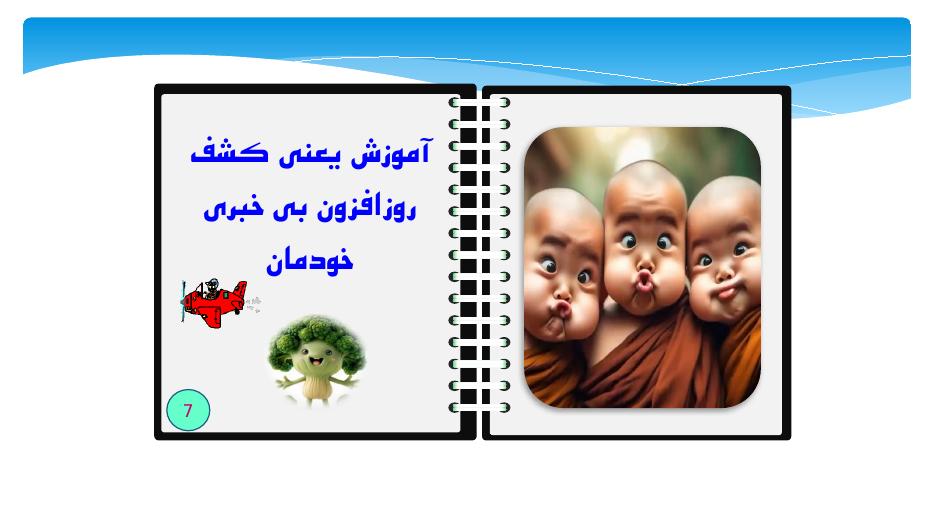 آموزش یعنی کشف
روزافزون بی خبری
خودمان

7